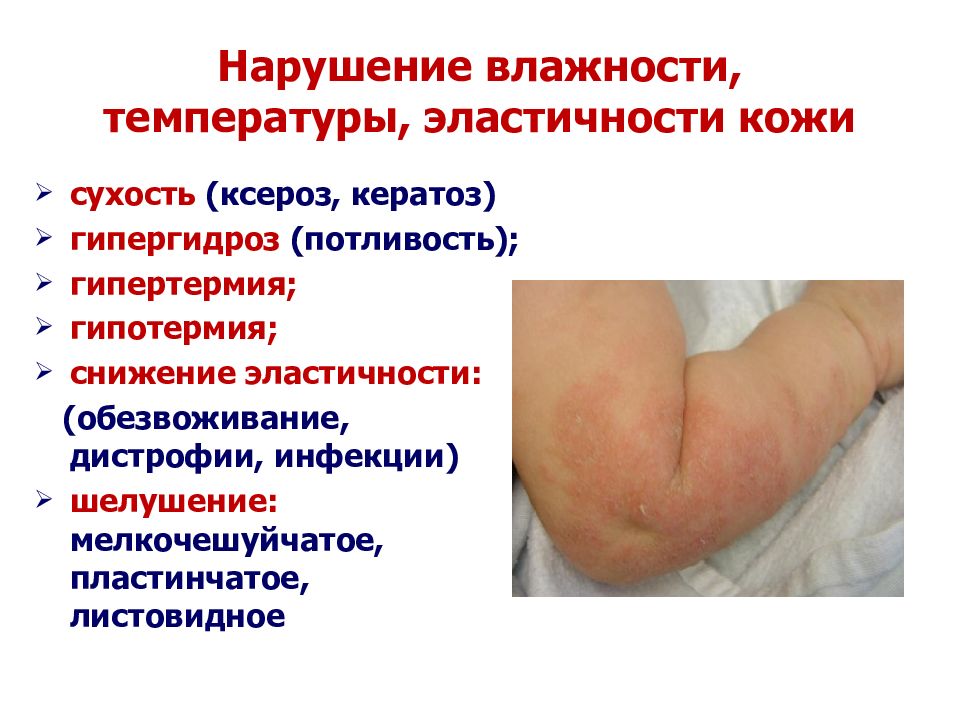 Нарушение влажности, температуры, эластичности кожи

➢ сухость (ксероз, кератоз)
➢ гипергидроз (потливость);
➢ гипертермия;
➢ гипотермия;
➢ снижение эластичности:
(обезвоживание, дистрофии, инфекции)
➢ шелушение: мелкочешуйчатое, пластинчатое, листовидное